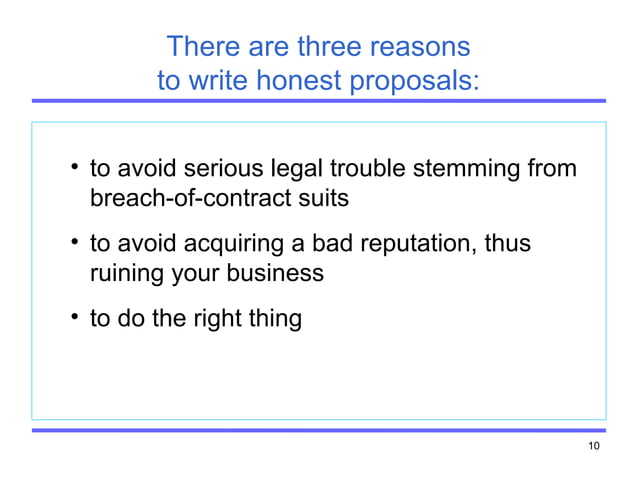 There are three reasons
to write honest proposals:

• to avoid serious legal trouble stemming from breach-of-contract suits

• to avoid acquiring a bad reputation, thus ruining your business

• to do the right thing

10